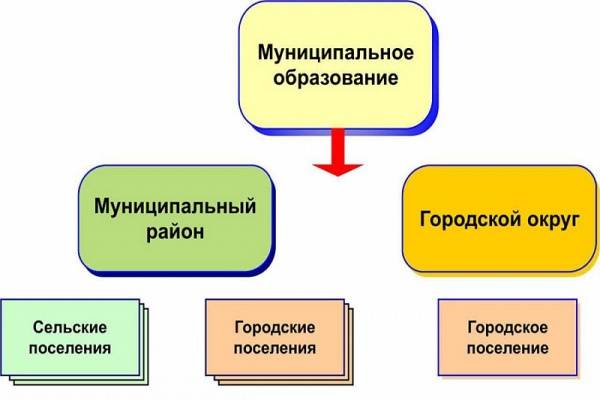 Муниципальное образование

Муниципальный район

Городской округ

Сельские поселения

Городские поселения

Городское поселение